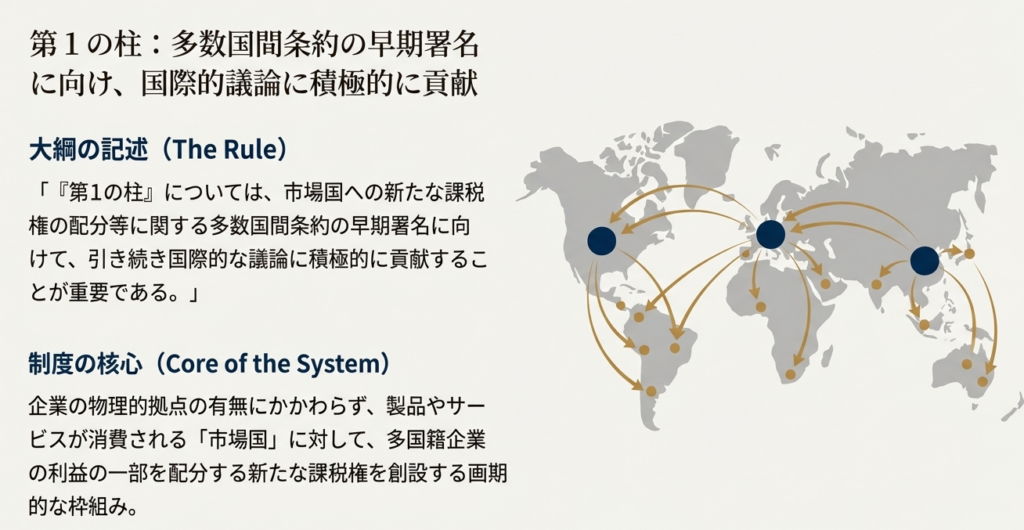 第１の柱：多数国間条約の早期署名に向け、国際的議論に積極的に貢献

大綱の記述（The Rule）

「『第1の柱』については、市場国への新たな課税権の配分等に関する多数国間条約の早期署名に向けて、引き続き国際的な議論に積極的に貢献することが重要である。」

制度の核心（Core of the System）

企業の物理的拠点の有無にかかわらず、製品やサービスが消費される「市場国」に対して、多国籍企業の利益の一部を配分する新たな課税権を創設する画期的な枠組み。